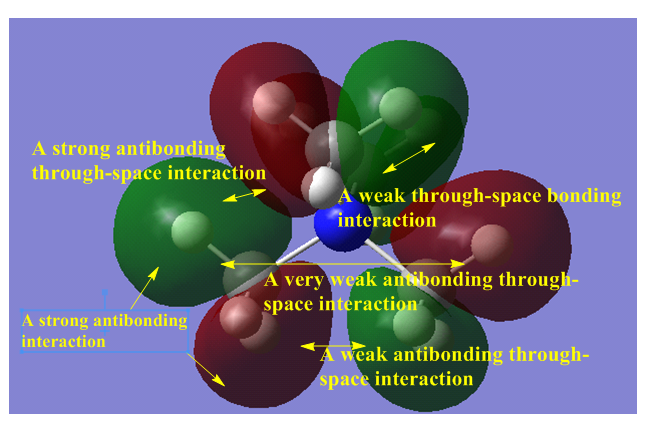 A strong antibonding through-space interaction

A weak through-space bonding interaction

A very weak antibonding through-space interaction

A strong antibonding interaction

A weak antibonding through-space interaction